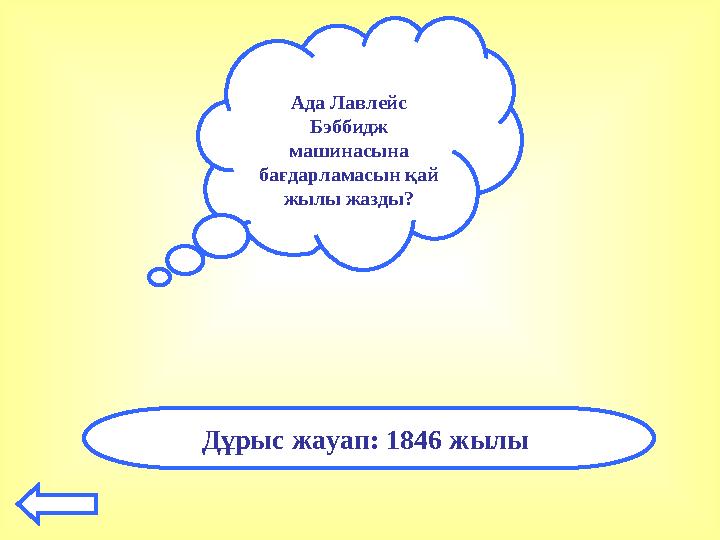 Ада Лавлейс Бэббидж машинасына бағдарламасын қай жылы жазды?

Дұрыс жауап: 1846 жылы